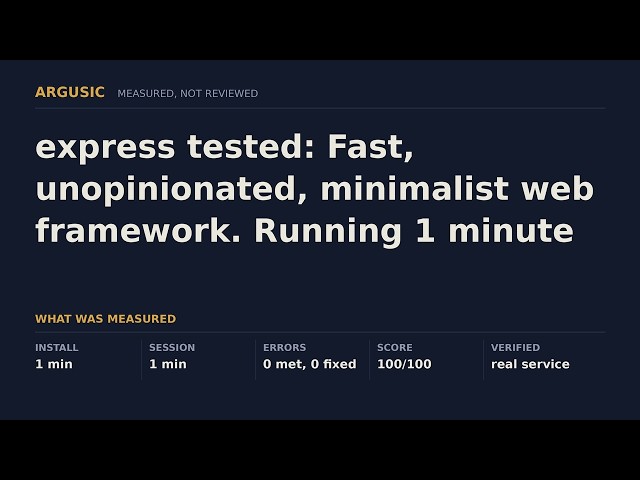 ARGUSIC MEASURED, NOT REVIEWED

express tested: Fast, unopinionated, minimalist web framework. Running 1 minute

WHAT WAS MEASURED

| INSTALL | SESSION | ERRORS | SCORE | VERIFIED |
|---|---|---|---|---|
| 1 min | 1 min | 0 met, 0 fixed | 100/100 | real service |